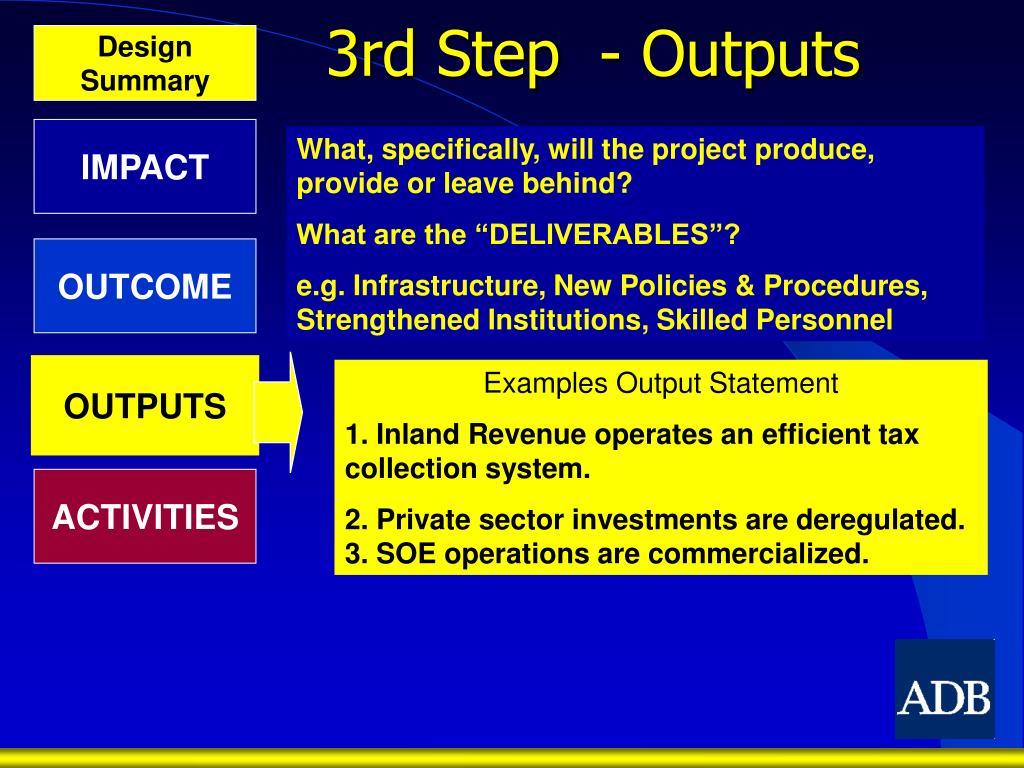 Design Summary

3rd Step - Outputs

IMPACT

OUTCOME

OUTPUTS

ACTIVITIES

What, specifically, will the project produce, provide or leave behind?

What are the “DELIVERABLES”?

e.g. Infrastructure, New Policies & Procedures, Strengthened Institutions, Skilled Personnel

Examples Output Statement

1. Inland Revenue operates an efficient tax collection system.

2. Private sector investments are deregulated.
3. SOE operations are commercialized.

ADB